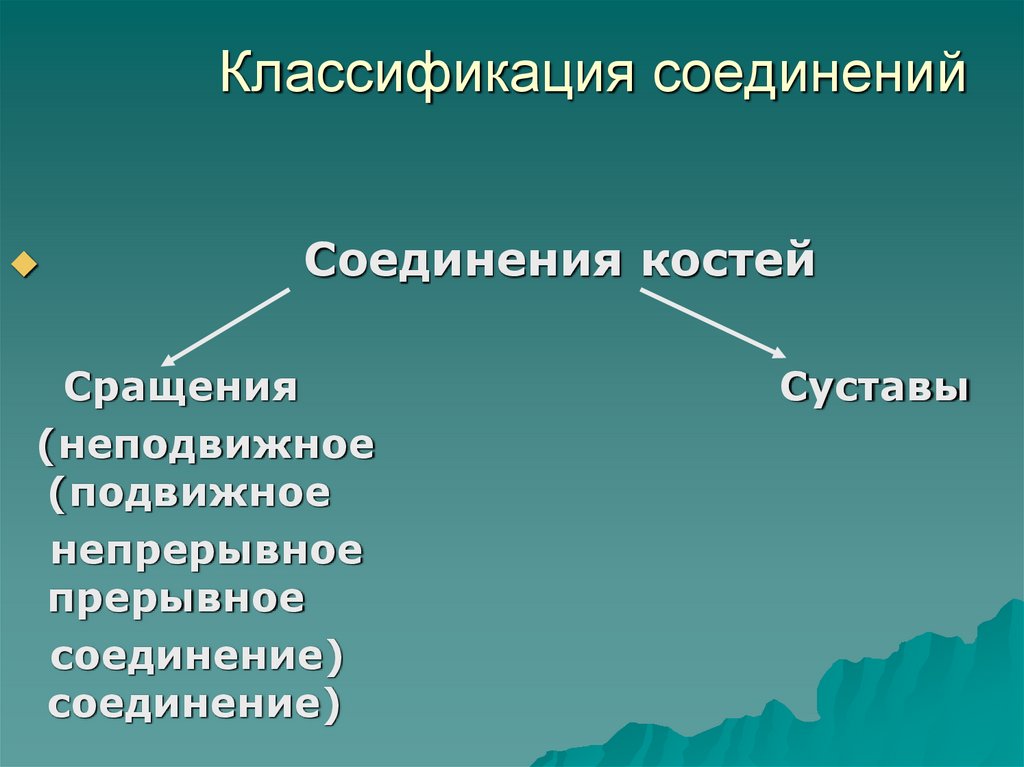 Классификация соединений

Соединения костей

Сращения

Суставы

(неподвижное

(подвижное

непрерывное

прерывное

соединение)

соединение)